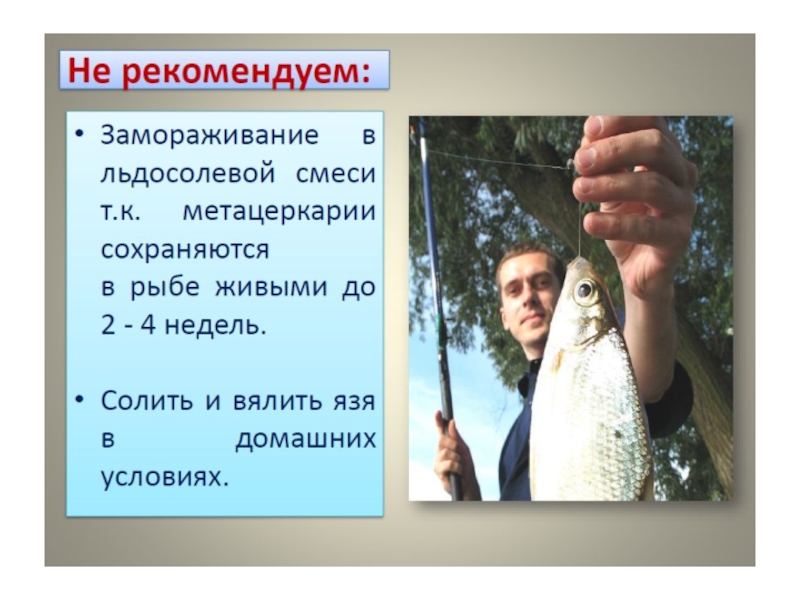 Не рекомендуем:

• Замораживание в льдосолевой смеси т.к. метацеркарии сохраняются в рыбе живыми до 2 - 4 недель.

• Солить и вялить язя в домашних условиях.